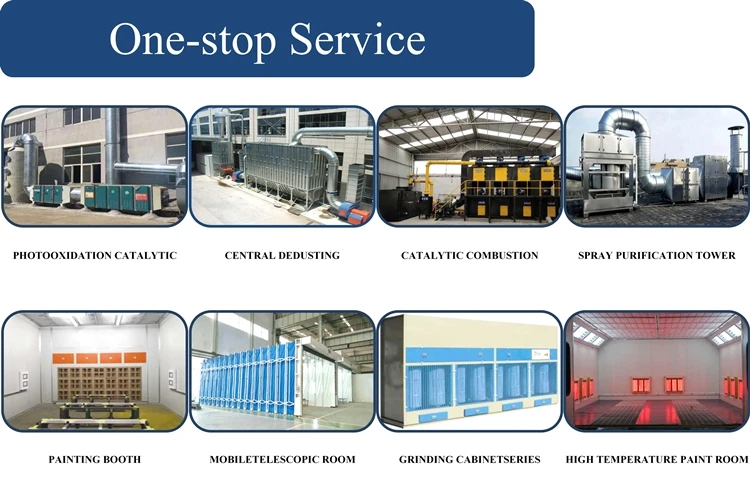 One-stop Service

PHOTOOXIDATION CATALYTIC

CENTRAL DEDUSTING

CATALYTIC COMBUSTION

SPRAY PURIFICATION TOWER

PAINTING BOOTH

MOBILETELESCOPIC ROOM

GRINDING CABINETSERIES

HIGH TEMPERATURE PAINT ROOM